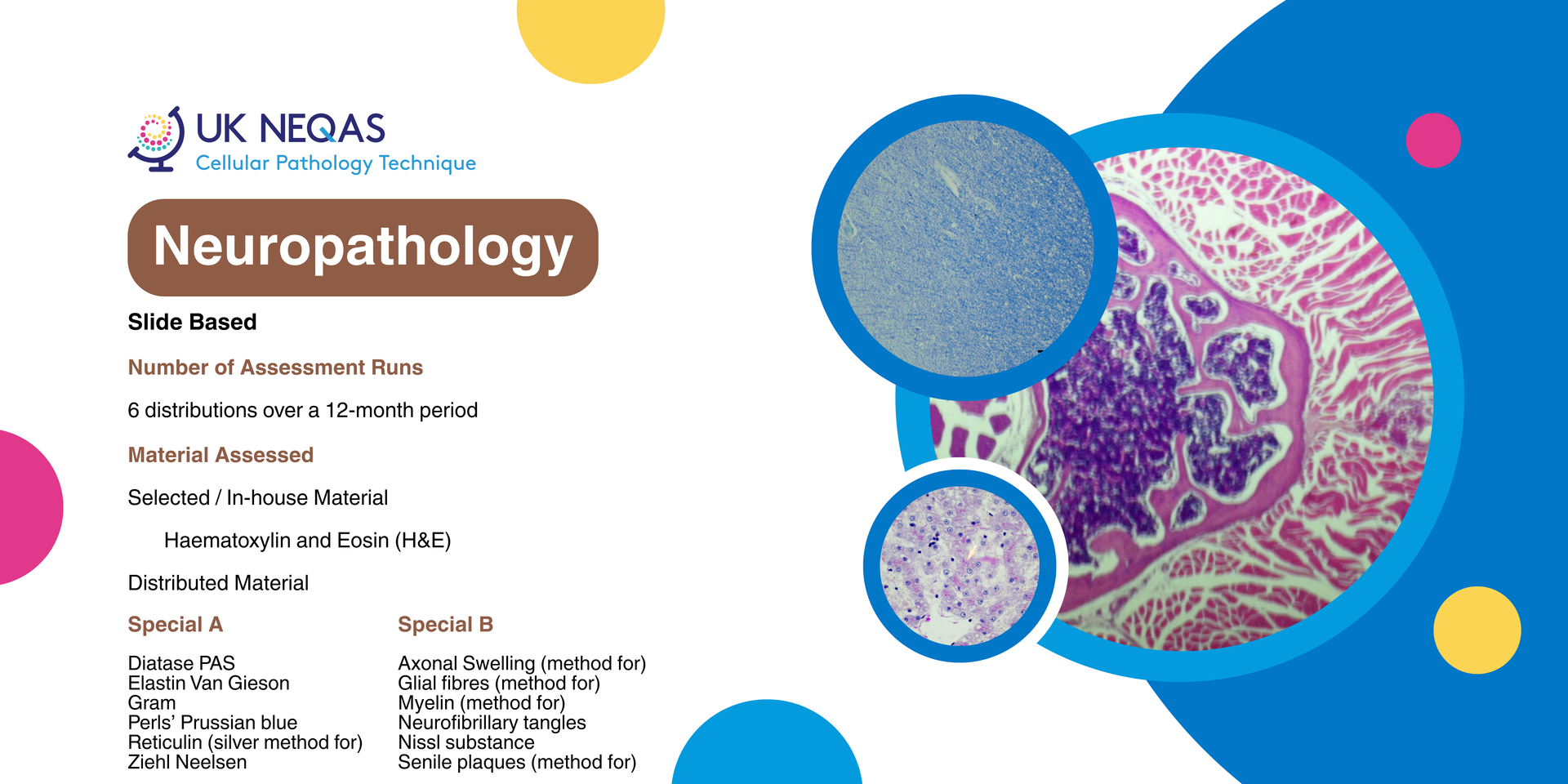 UK NEQAS
Cellular Pathology Technique

Neuropathology

Slide Based

Number of Assessment Runs

6 distributions over a 12-month period

Material Assessed

Selected / In-house Material

Haematoxylin and Eosin (H&E)

Distributed Material

Special A

Diatase PAS
Elastin Van Gieson
Gram
Perls' Prussian blue
Reticulin (silver method for)
Ziehl Neelsen

Special B

Axonal Swelling (method for)
Glial fibres (method for)
Myelin (method for)
Neurofibrillary tangles
Nissl substance
Senile plaques (method for)